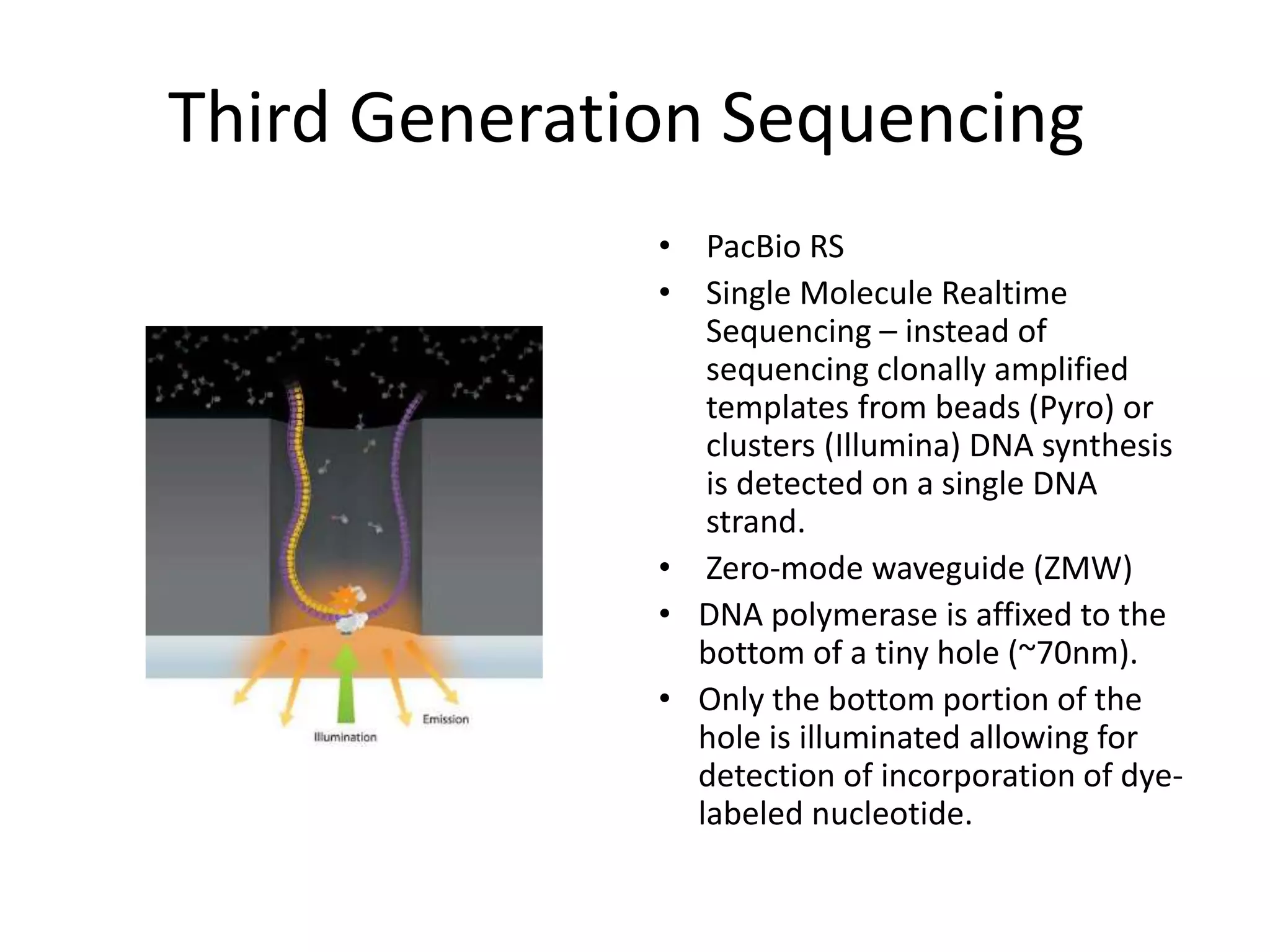 Third Generation Sequencing

Emission

Illumination

• PacBio RS
• Single Molecule Realtime Sequencing – instead of sequencing clonally amplified templates from beads (Pyro) or clusters (Illumina) DNA synthesis is detected on a single DNA strand.
• Zero-mode waveguide (ZMW)
• DNA polymerase is affixed to the bottom of a tiny hole (~70nm).
• Only the bottom portion of the hole is illuminated allowing for detection of incorporation of dye-labeled nucleotide.